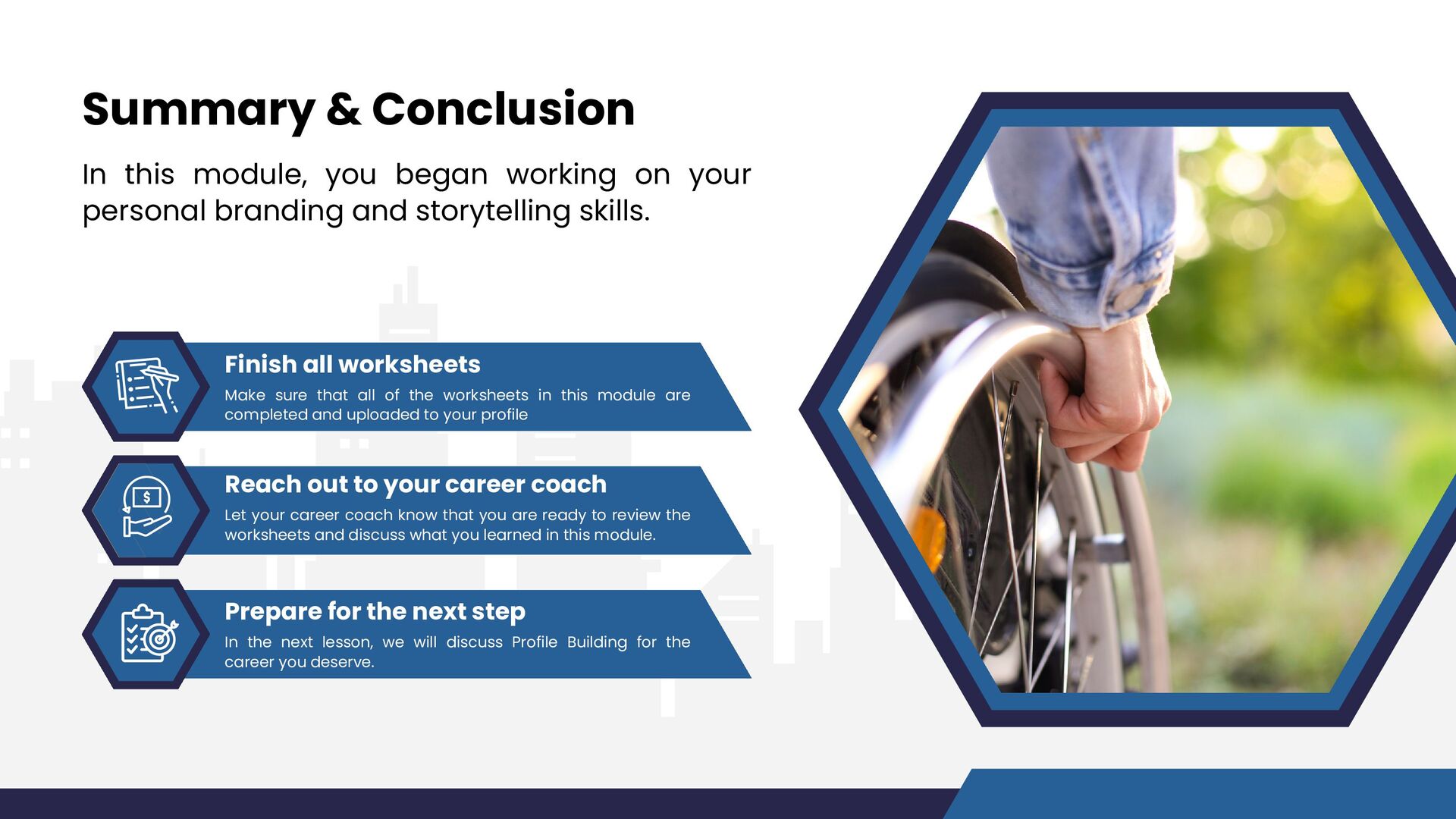 Summary & Conclusion

In this module, you began working on your personal branding and storytelling skills.

Finish all worksheets

Make sure that all of the worksheets in this module are completed and uploaded to your profile

Reach out to your career coach

Let your career coach know that you are ready to review the worksheets and discuss what you learned in this module.

Prepare for the next step

In the next lesson, we will discuss Profile Building for the career you deserve.